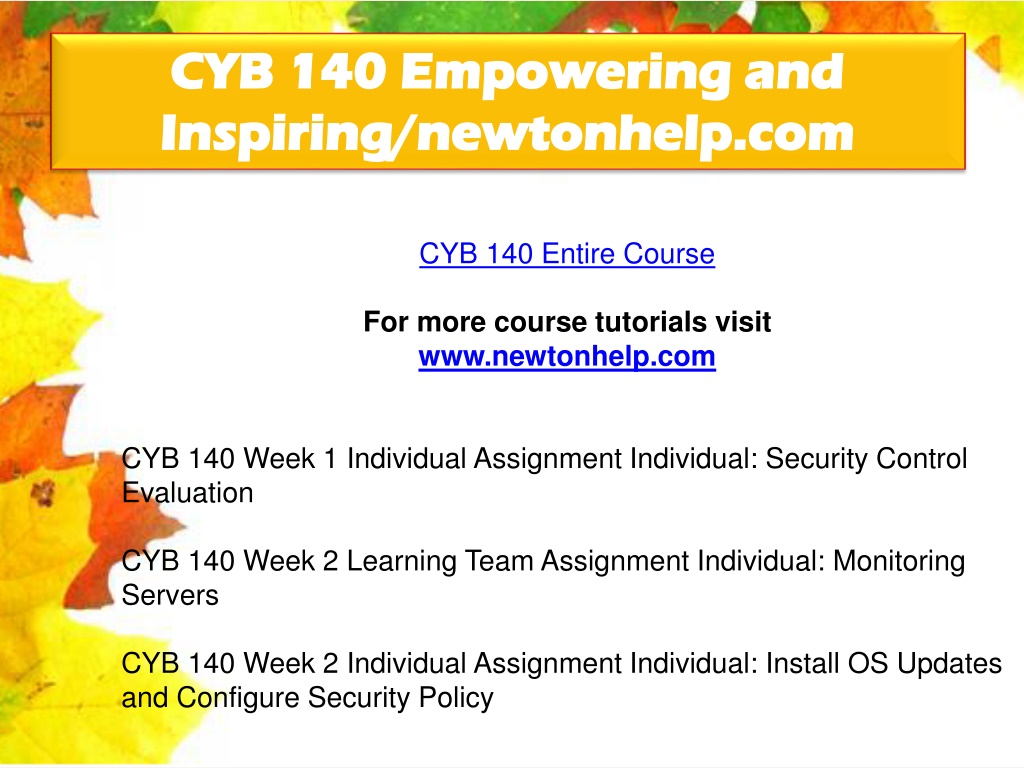 CYB 140 Empowering and Inspiring/newtonhelp.com

CYB 140 Entire Course

For more course tutorials visit
www.newtonhelp.com

CYB 140 Week 1 Individual Assignment Individual: Security Control Evaluation

CYB 140 Week 2 Learning Team Assignment Individual: Monitoring Servers

CYB 140 Week 2 Individual Assignment Individual: Install OS Updates and Configure Security Policy